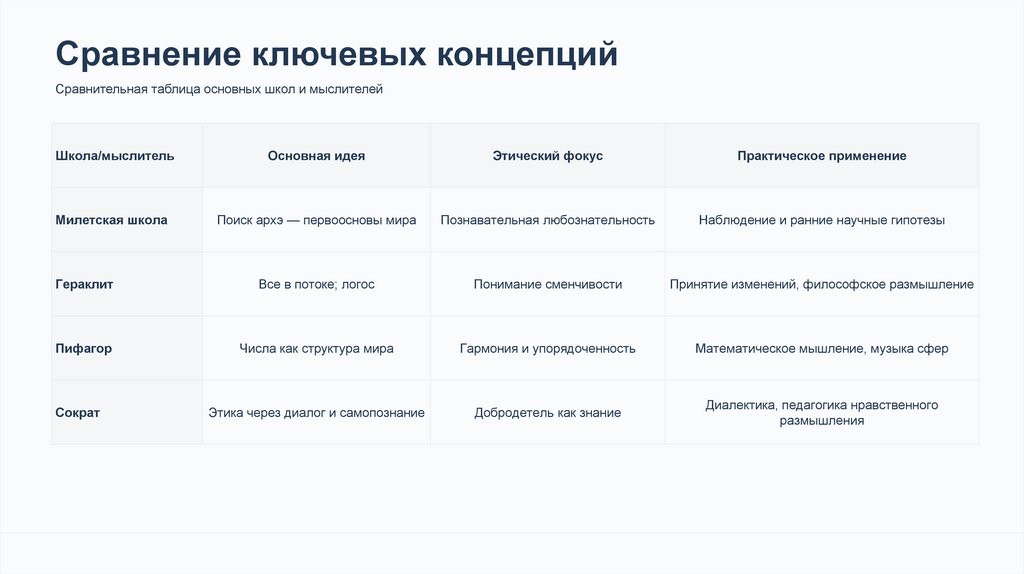 Сравнение ключевых концепций

Сравнительная таблица основных школ и мыслителей

| Школа/мыслитель | Основная идея | Этический фокус | Практическое применение |
|---|---|---|---|
| Милетская школа | Поиск архэ — первоосновы мира | Познавательная любознательность | Наблюдение и ранние научные гипотезы |
| Гераклит | Все в потоке; логос | Понимание сменчивости | Принятие изменений, философское размышление |
| Пифагор | Числа как структура мира | Гармония и упорядоченность | Математическое мышление, музыка сфер |
| Сократ | Этика через диалог и самопознание | Добродетель как знание | Диалектика, педагогика нравственного размышления |